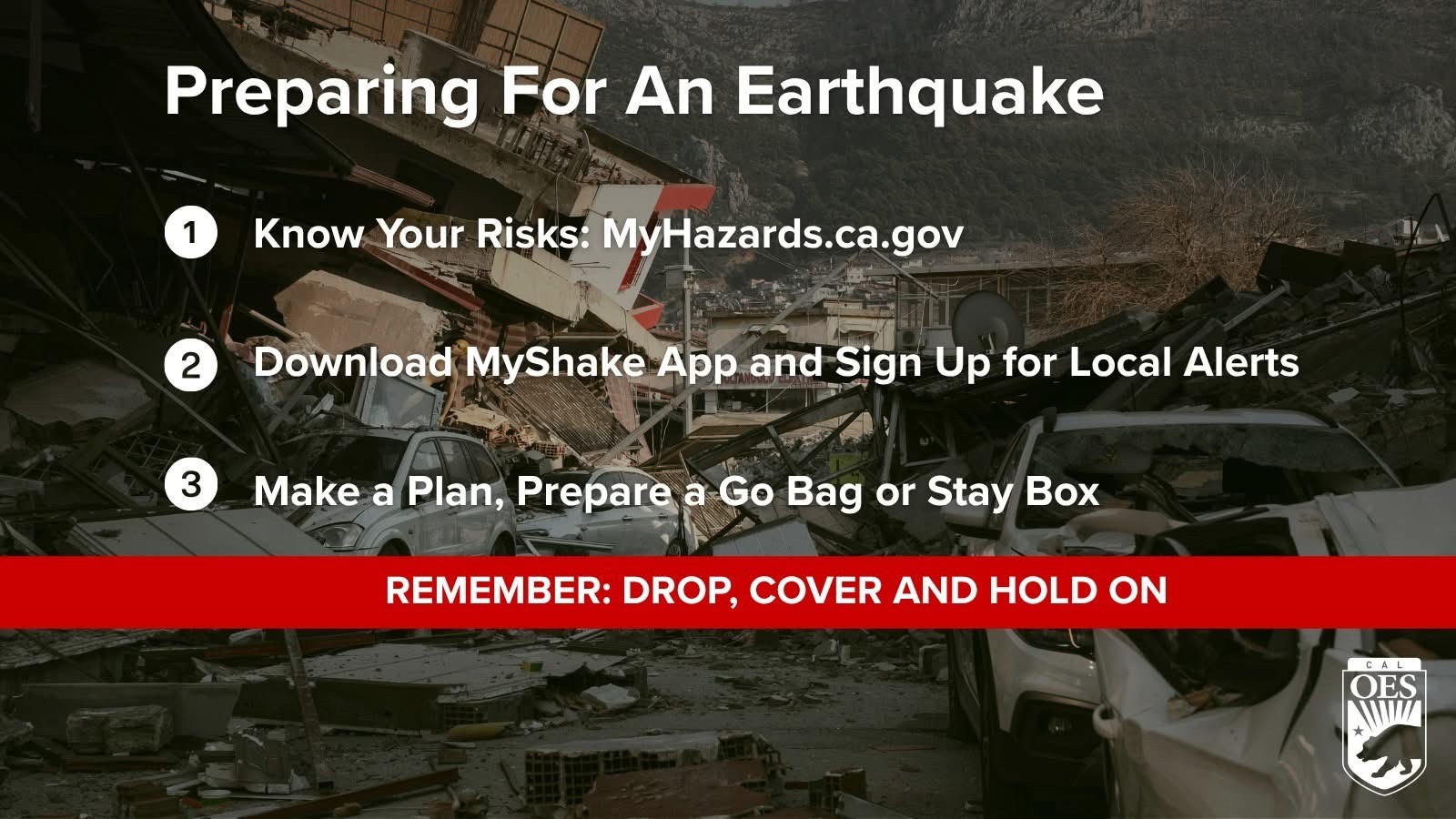 Preparing For An Earthquake

1 Know Your Risks: MyHazards.ca.gov

2 Download MyShake App and Sign Up for Local Alerts

3 Make a Plan, Prepare a Go Bag or Stay Box

REMEMBER: DROP, COVER AND HOLD ON

CAL OES